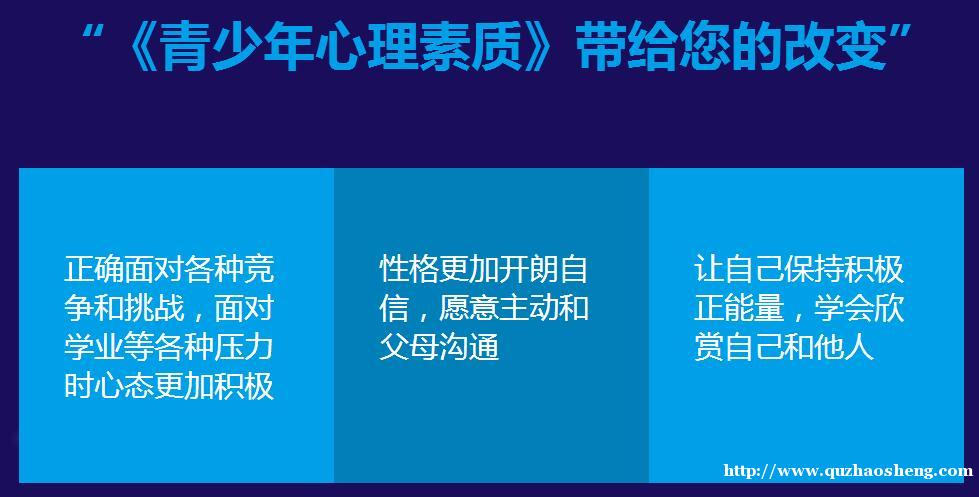 “《青少年心理素质》带给您的改变”

正确面对各种竞争和挑战，面对学业等各种压力时心态更加积极

性格更加开朗自信，愿意主动和父母沟通

让自己保持积极正能量，学会欣赏自己和他人

http://www.quzhaosheng.com